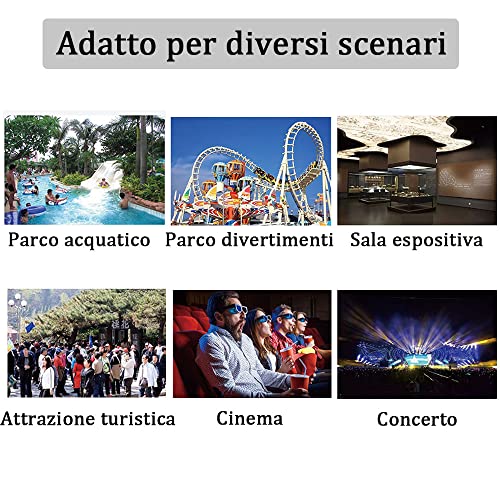 Adatto per diversi scenari

Parco acquatico

Parco divertimenti

Sala espositiva

Attrazione turistica

Cinema

Concerto